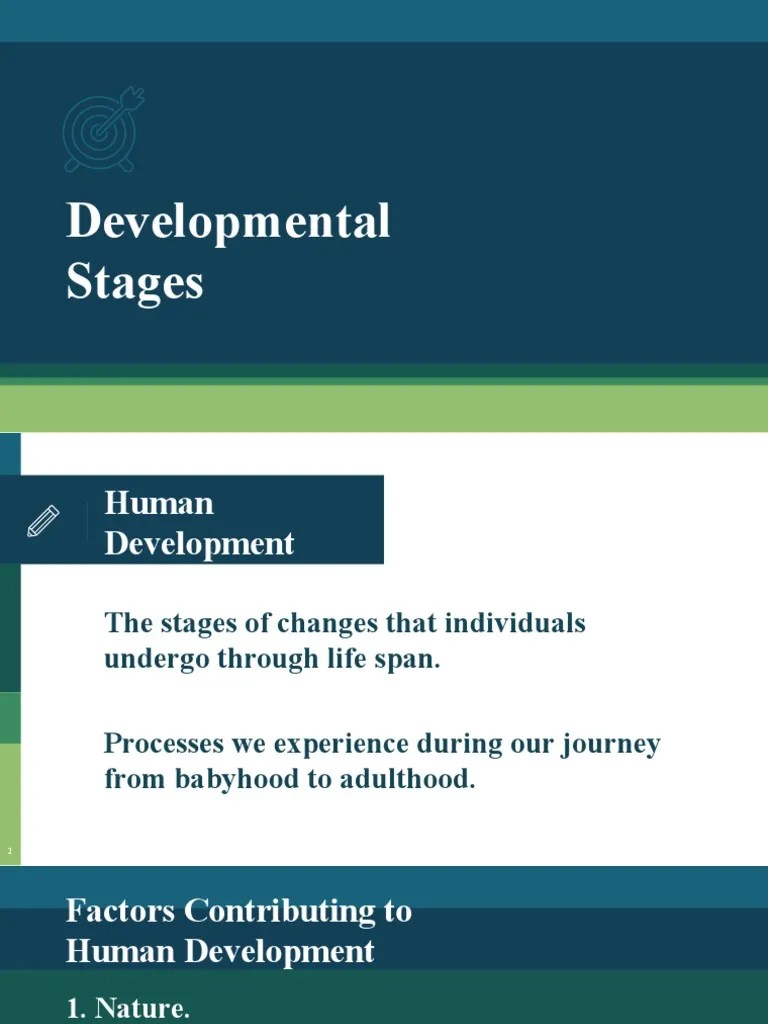 Developmental Stages

Human Development

The stages of changes that individuals undergo through life span.

Processes we experience during our journey from babyhood to adulthood.

2

Factors Contributing to Human Development

1. Nature.